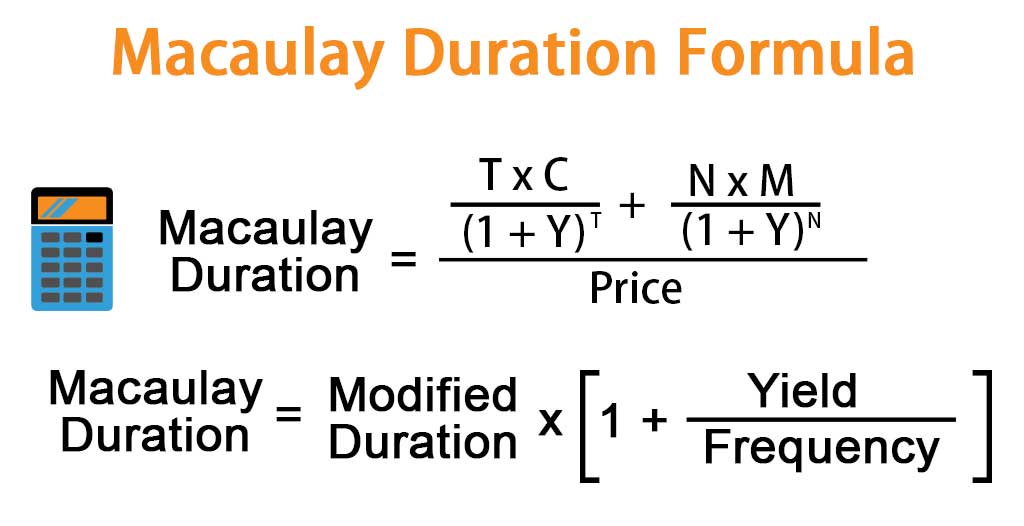 Macaulay Duration Formula

$\text{Macaulay Duration} = \frac{\frac{T \times C}{(1+Y)^T} + \frac{N \times M}{(1+Y)^N}}{\text{Price}}$

$\text{Macaulay Duration} = \text{Modified Duration} \times \left[1 + \frac{\text{Yield}}{\text{Frequency}}\right]$